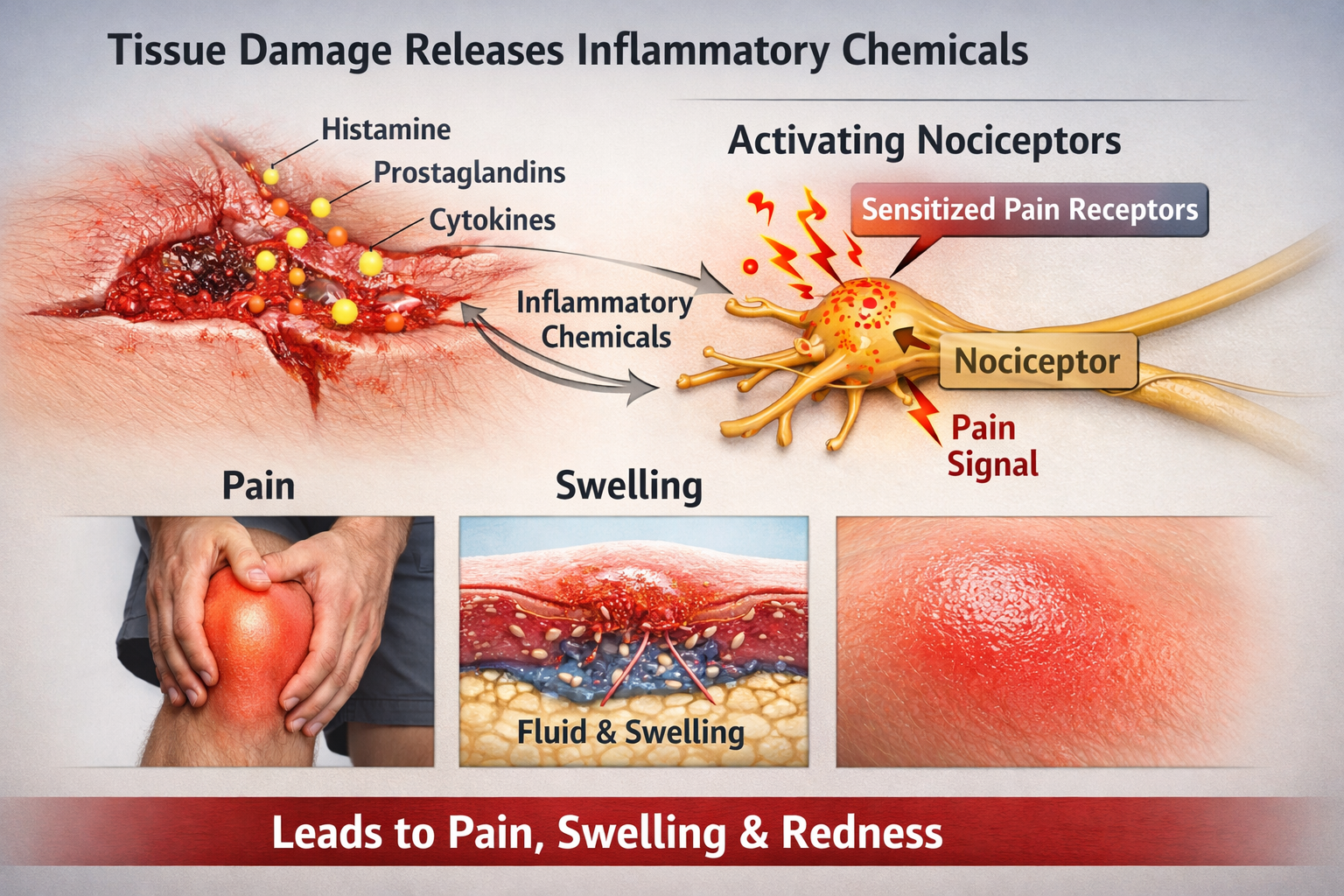 Tissue Damage Releases Inflammatory Chemicals

Histamine

Prostaglandins

Cytokines

Inflammatory Chemicals

Activating Nociceptors

Sensitized Pain Receptors

Nociceptor

Pain Signal

Pain

Swelling

Fluid & Swelling

Leads to Pain, Swelling & Redness